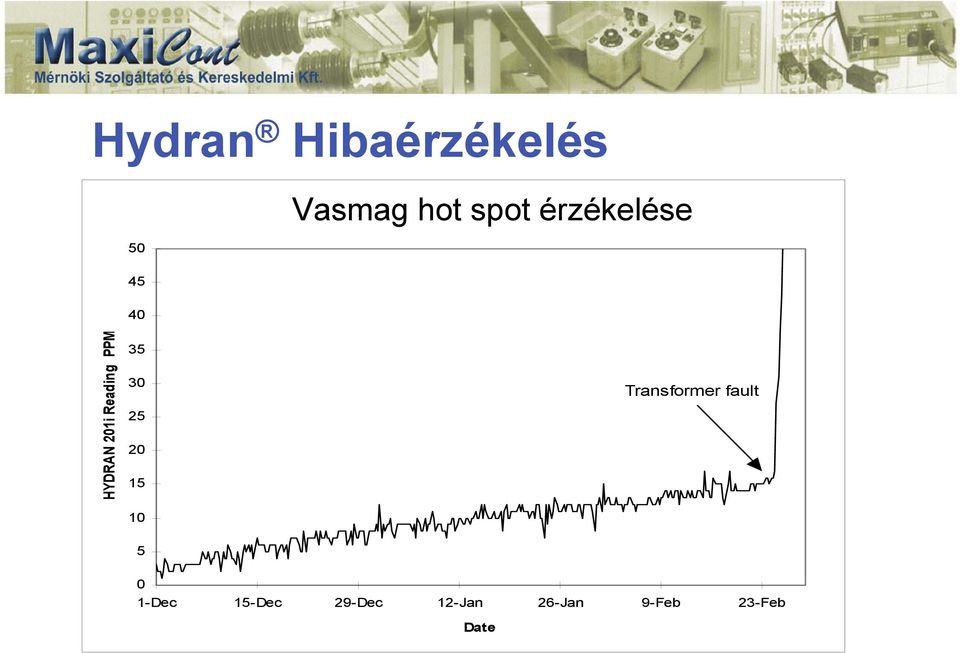 MaxiCont
Mérnöki Szolgáltató és Kereskedelmi Kft.

Hydran® Hibaérzékelés

Vasmag hot spot érzékelése

HYDRAN 201i Reading PPM

50
45
40
35
30
25
20
15
10
5
0

Transformer fault

1-Dec
15-Dec
29-Dec
12-Jan
26-Jan
9-Feb
23-Feb

Date